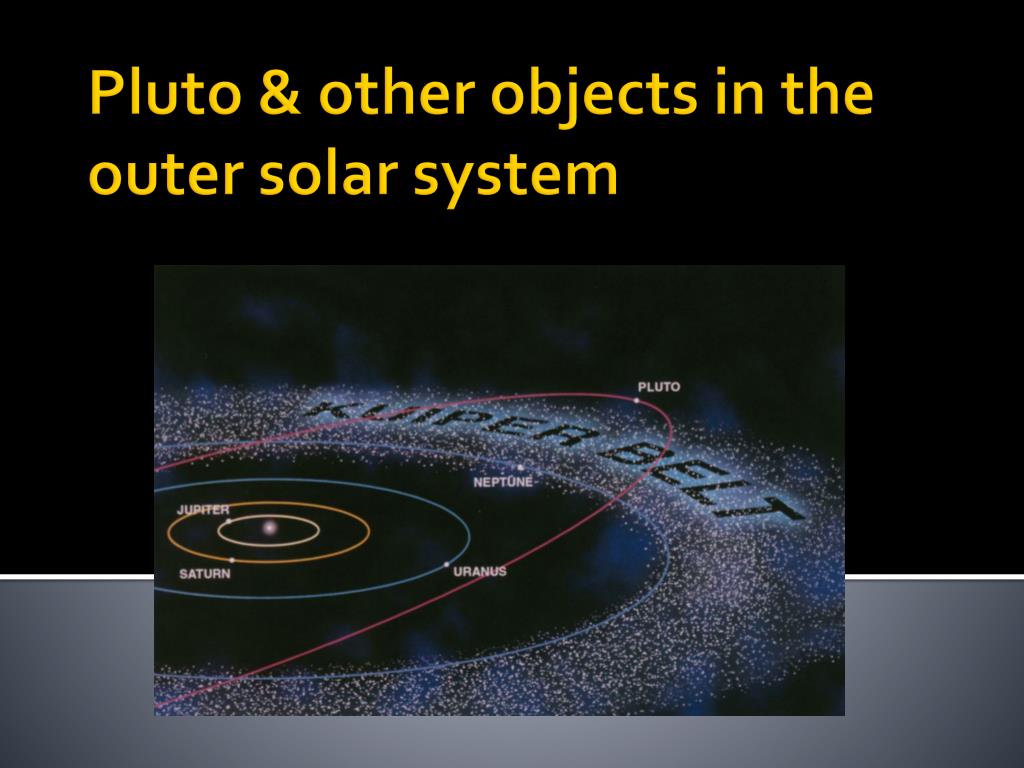 Pluto & other objects in the outer solar system

KUIPER BELT

PLUTO

NEPTUNE

JUPITER

SATURN

URANUS